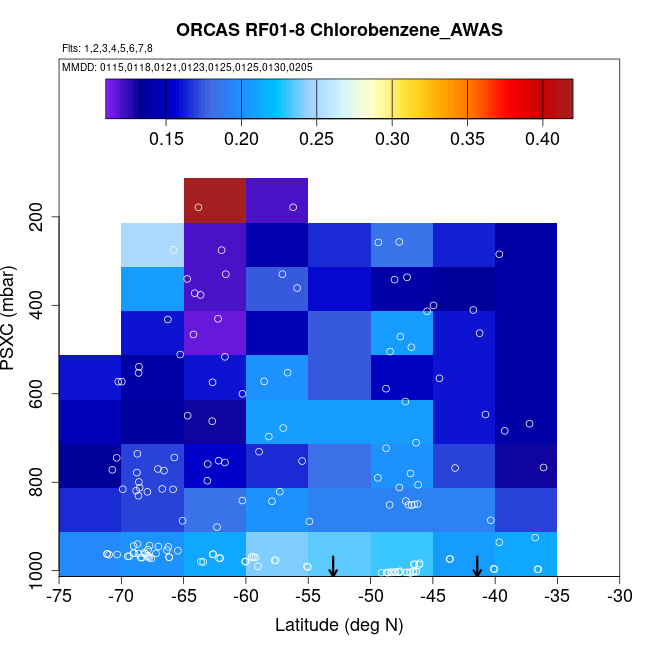 ORCAS RF01-8 Chlorobenzene_AWAS
Flts: 1,2,3,4,5,6,7,8
MMDD: 0115,0118,0121,0123,0125,0125,0130,0205

0.15 0.20 0.25 0.30 0.35 0.40

PSXC (mbar)
200
400
600
800
1000

-75 -70 -65 -60 -55 -50 -45 -40 -35 -30
Latitude (deg N)